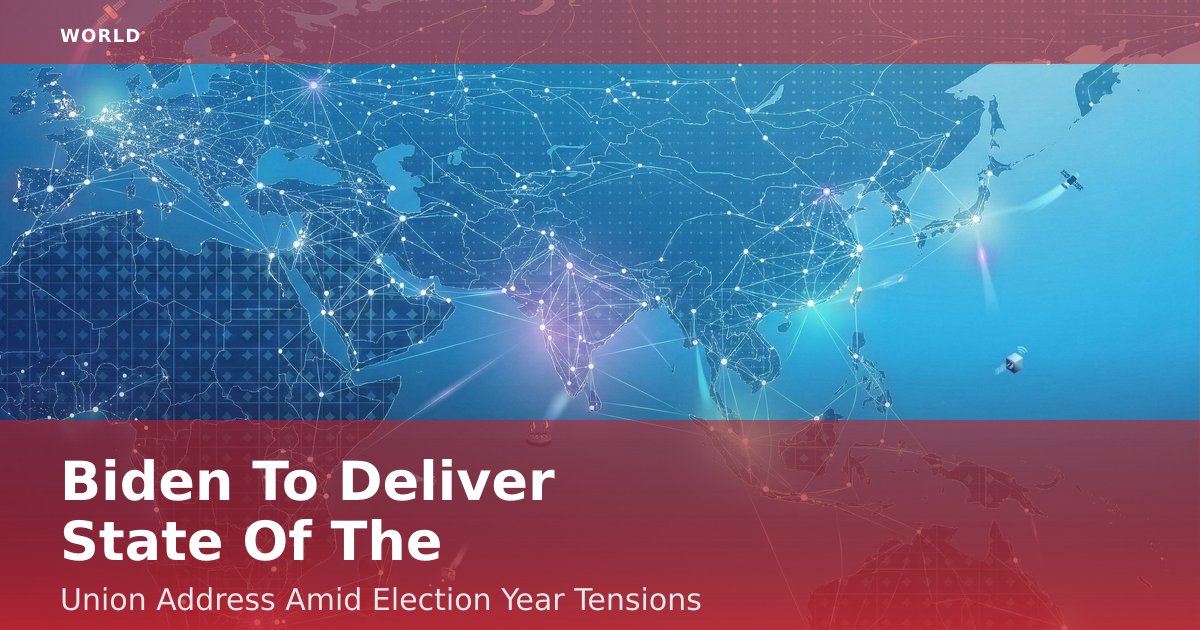 WORLD

Biden To Deliver State Of The

Union Address Amid Election Year Tensions